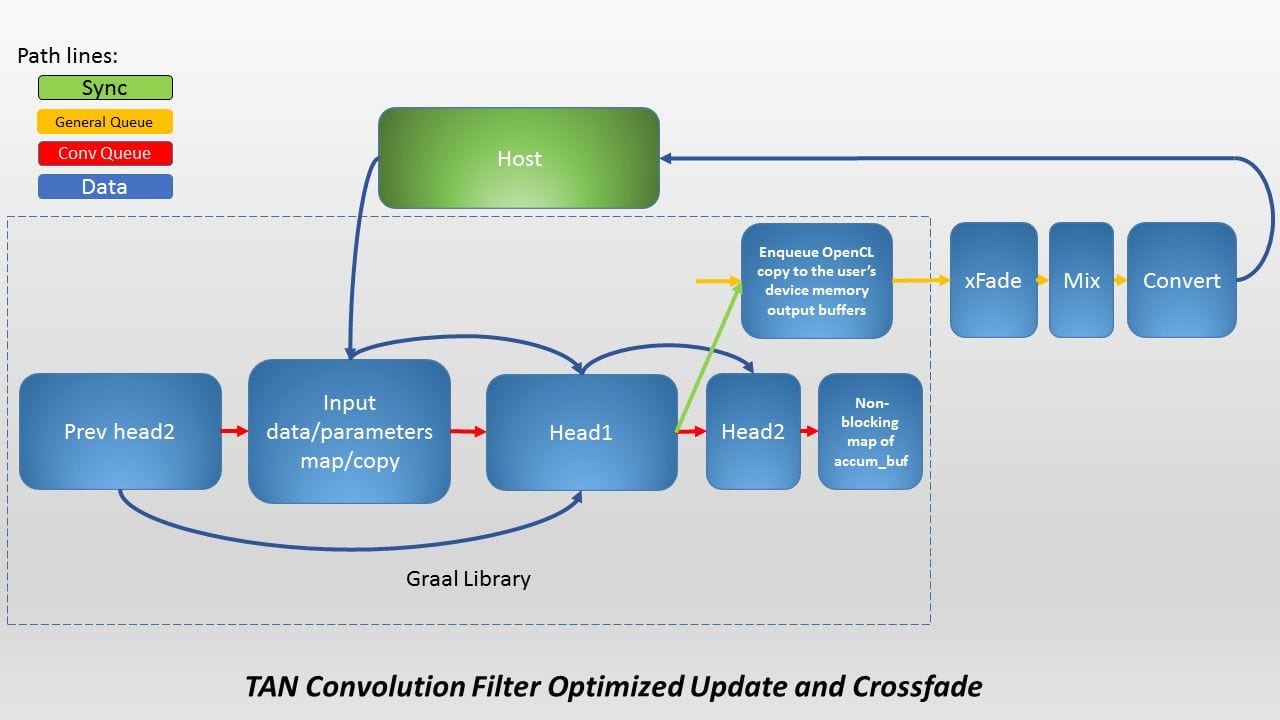 Path lines:
Sync
General Queue
Conv Queue
Data

Host

Enqueue OpenCL copy to the user's device memory output buffers

xFade

Mix

Convert

Prev head2

Input data/parameters map/copy

Head1

Head2

Non-blocking map of accum_buf

Graal Library

TAN Convolution Filter Optimized Update and Crossfade